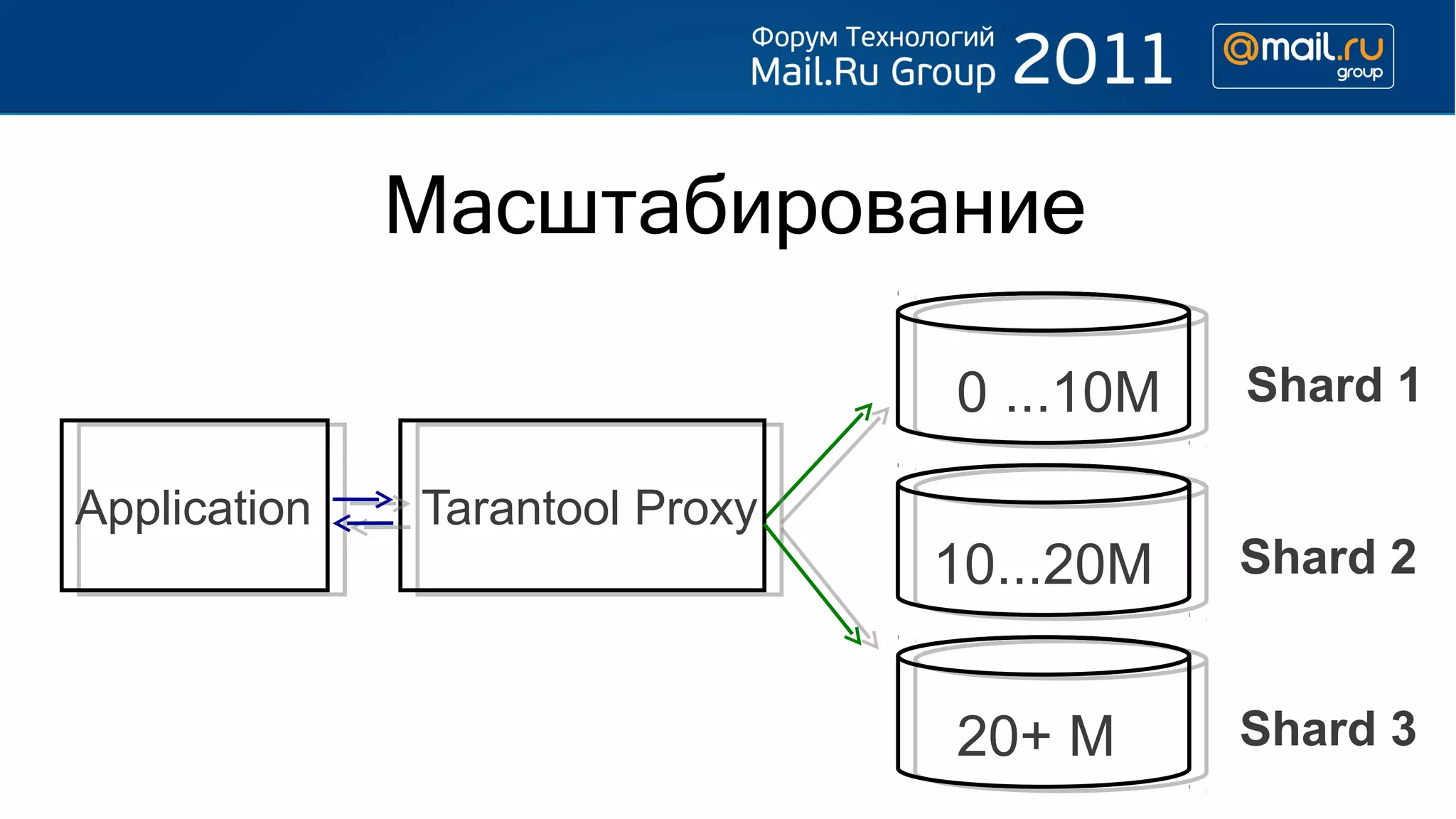 Форум Технологий Mail.Ru Group 2011

@mail.ru group

Масштабирование

Application

Tarantool Proxy

0 ...10M

Shard 1

10...20M

Shard 2

20+ M

Shard 3